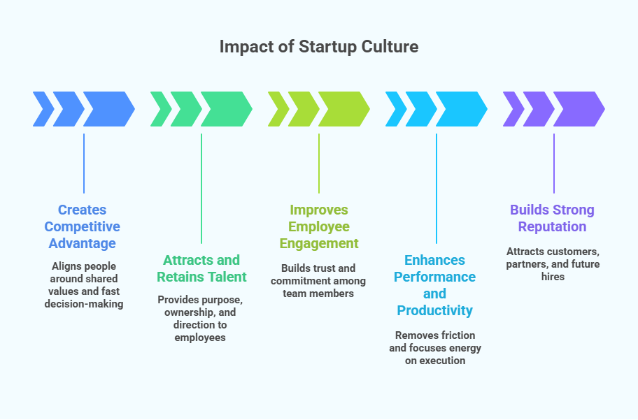 Impact of Startup Culture

Creates Competitive Advantage

Aligns people around shared values and fast decision-making

Attracts and Retains Talent

Provides purpose, ownership, and direction to employees

Improves Employee Engagement

Builds trust and commitment among team members

Enhances Performance and Productivity

Removes friction and focuses energy on execution

Builds Strong Reputation

Attracts customers, partners, and future hires